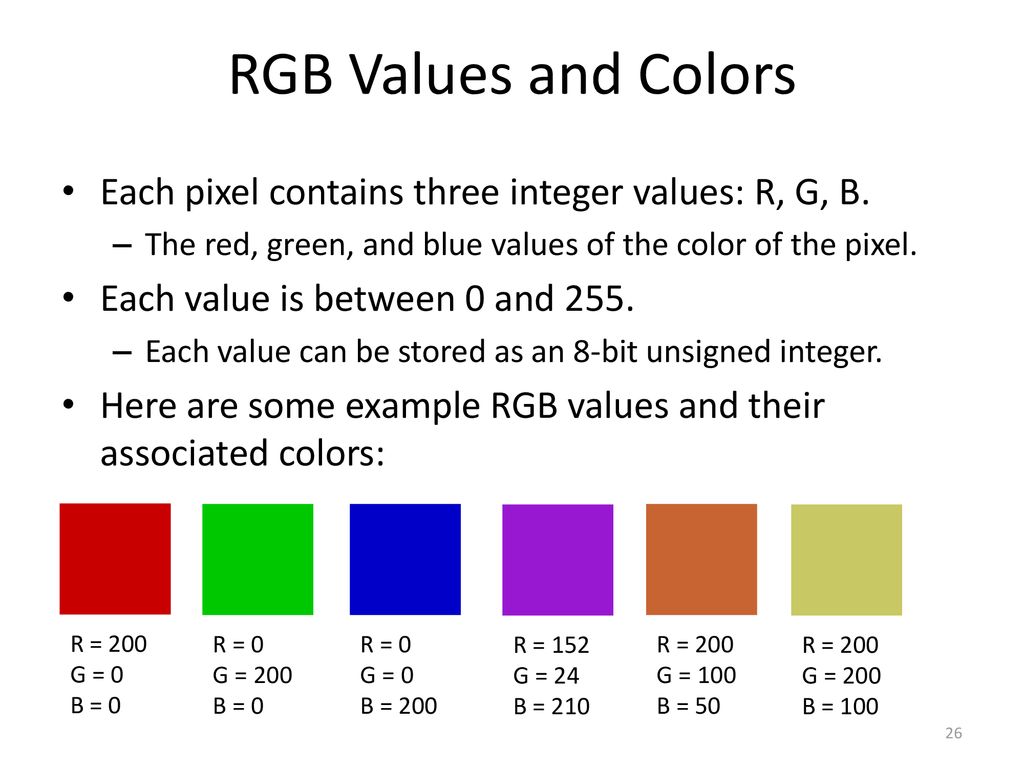 RGB Values and Colors

• Each pixel contains three integer values: R, G, B.
– The red, green, and blue values of the color of the pixel.
• Each value is between 0 and 255.
– Each value can be stored as an 8-bit unsigned integer.
• Here are some example RGB values and their associated colors:

R = 200
G = 0
B = 0

R = 0
G = 200
B = 0

R = 0
G = 0
B = 200

R = 152
G = 24
B = 210

R = 200
G = 100
B = 50

R = 200
G = 200
B = 100

26